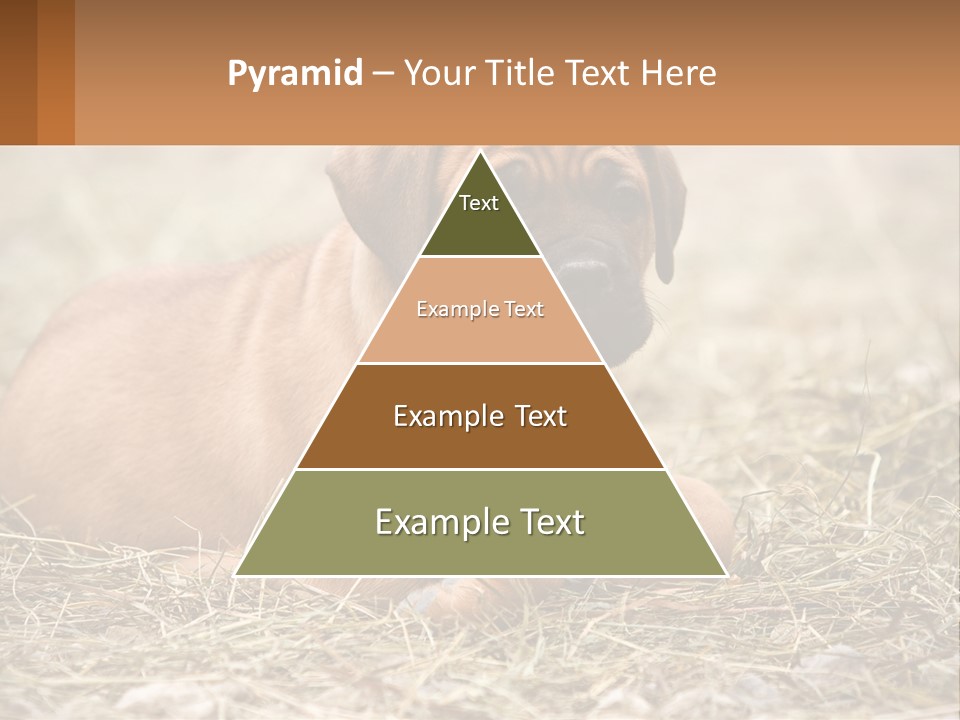 Pyramid – Your Title Text Here

Text

Example Text

Example Text

Example Text